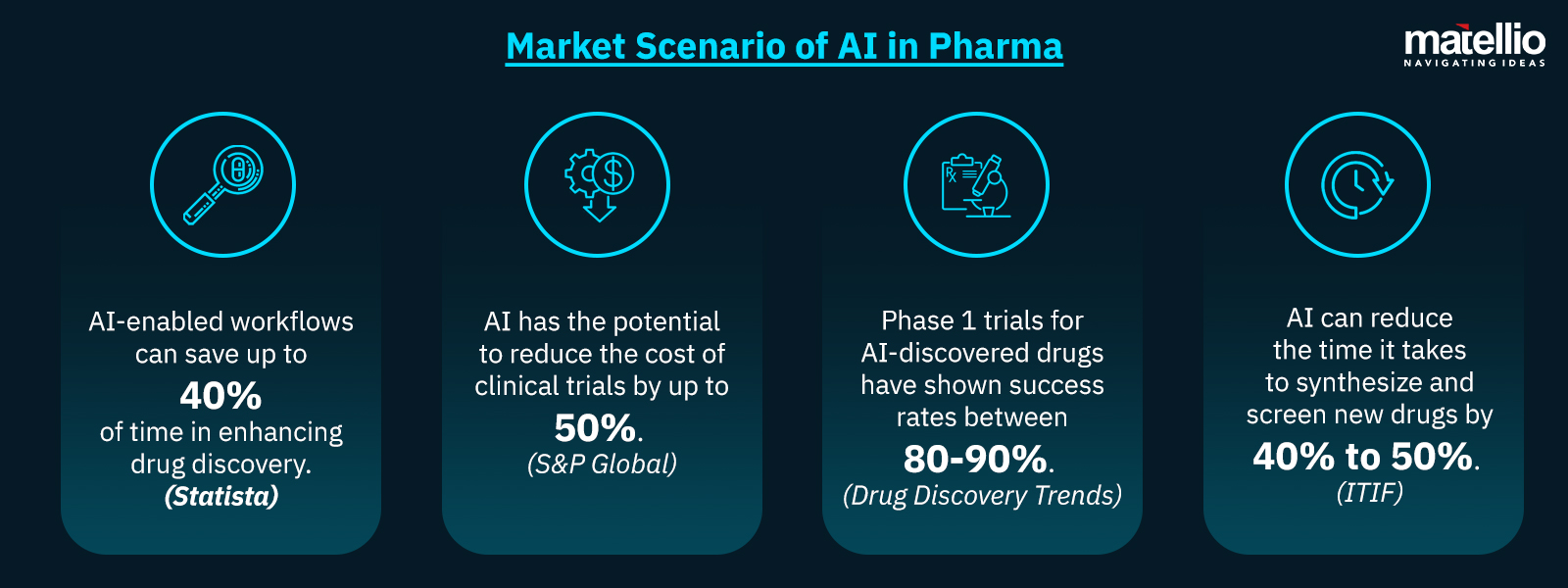 Market Scenario of AI in Pharma

matellio
NAVIGATING IDEAS

AI-enabled workflows can save up to
40%
of time in enhancing drug discovery.
(Statista)

AI has the potential to reduce the cost of clinical trials by up to
50%.
(S&P Global)

Phase 1 trials for AI-discovered drugs have shown success rates between
80-90%.
(Drug Discovery Trends)

AI can reduce the time it takes to synthesize and screen new drugs by
40% to 50%.
(ITIF)